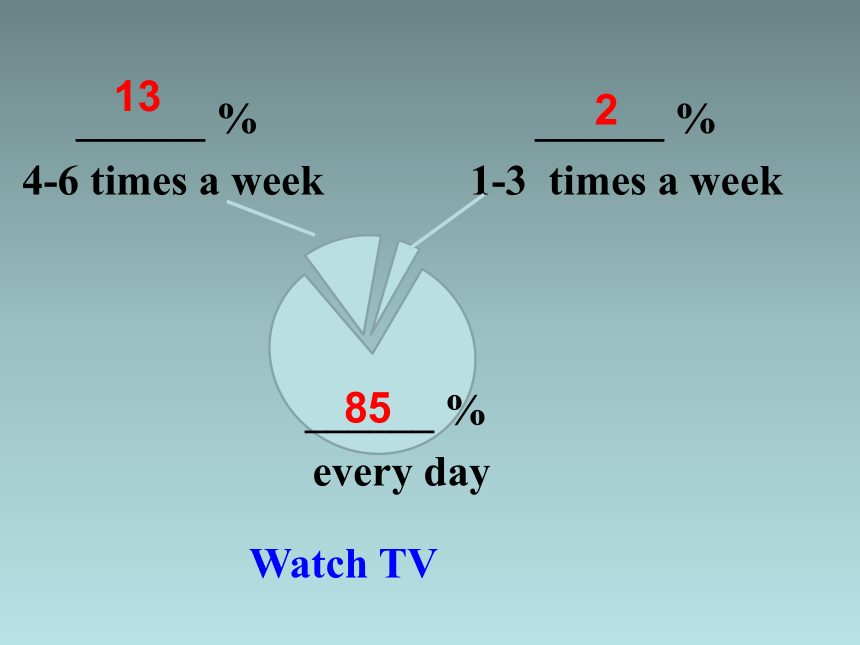 13
______ %
4-6 times a week

2
______ %
1-3 times a week

85
______ %
every day

Watch TV